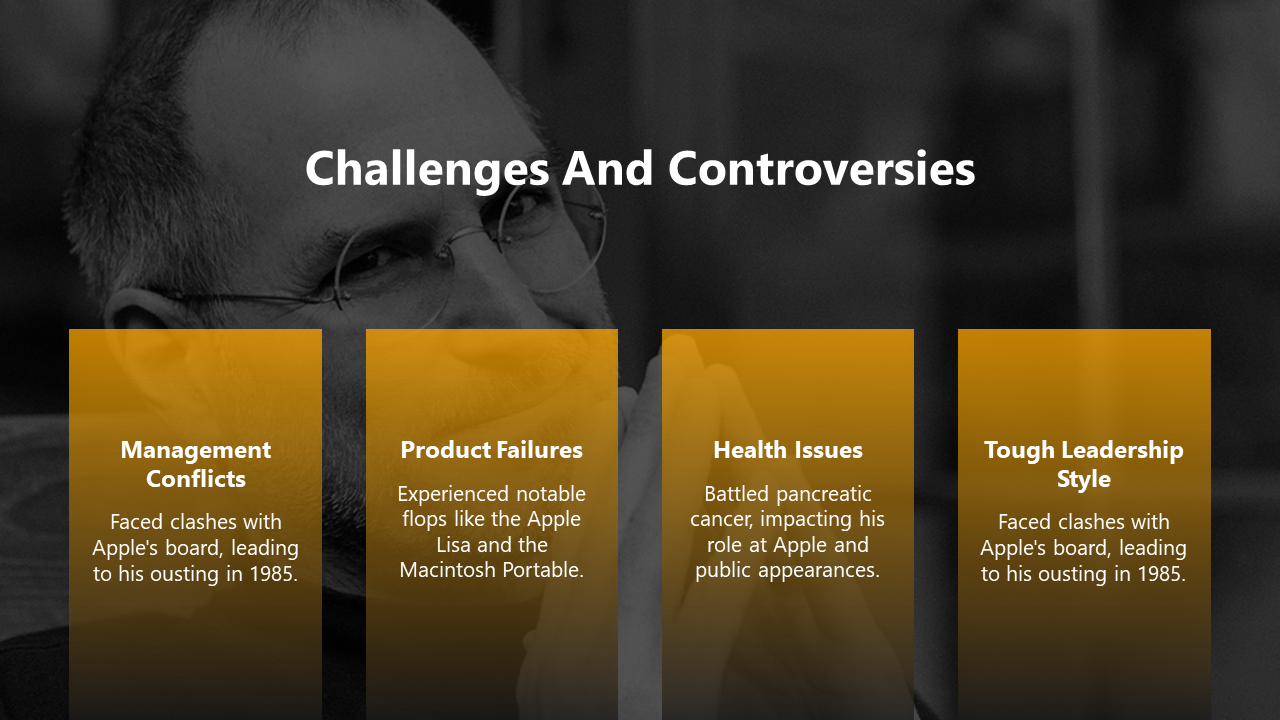 Challenges And Controversies

Management Conflicts

Faced clashes with Apple's board, leading to his ousting in 1985.

Product Failures

Experienced notable flops like the Apple Lisa and the Macintosh Portable.

Health Issues

Battled pancreatic cancer, impacting his role at Apple and public appearances.

Tough Leadership Style

Faced clashes with Apple's board, leading to his ousting in 1985.